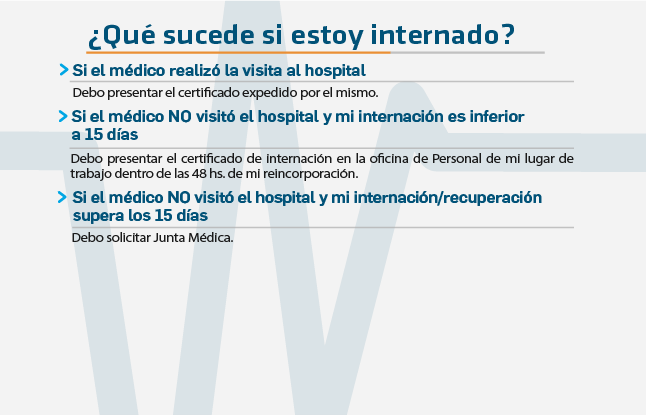 ¿Qué sucede si estoy internado?

> Si el médico realizó la visita al hospital

Debo presentar el certificado expedido por el mismo.

> Si el médico NO visitó el hospital y mi internación es inferior a 15 días

Debo presentar el certificado de internación en la oficina de Personal de mi lugar de trabajo dentro de las 48 hs. de mi reincorporación.

> Si el médico NO visitó el hospital y mi internación/recuperación supera los 15 días

Debo solicitar Junta Médica.